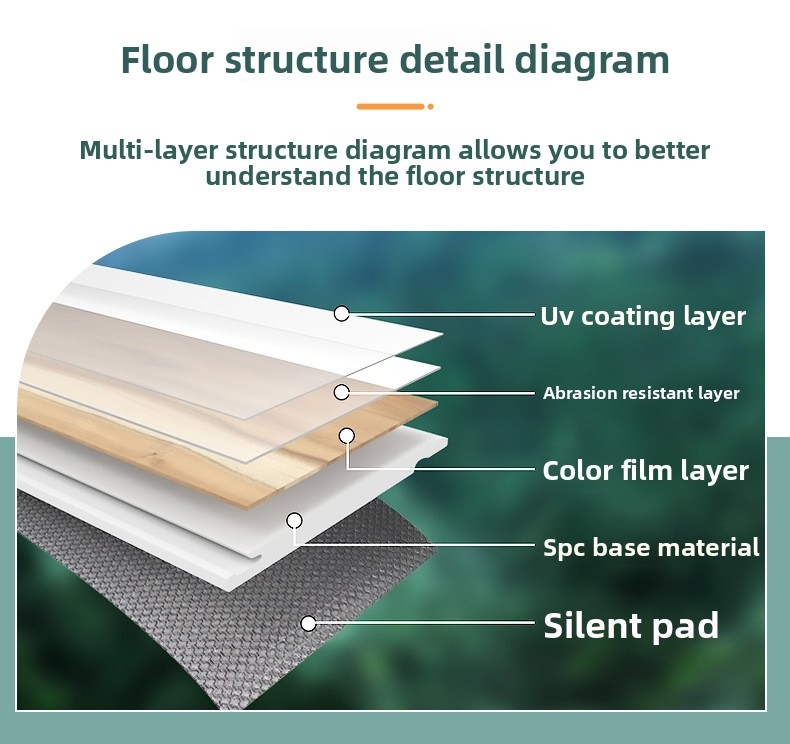 Floor structure detail diagram

Multi-layer structure diagram allows you to better understand the floor structure

Uv coating layer

Abrasion resistant layer

Color film layer

Spc base material

Silent pad